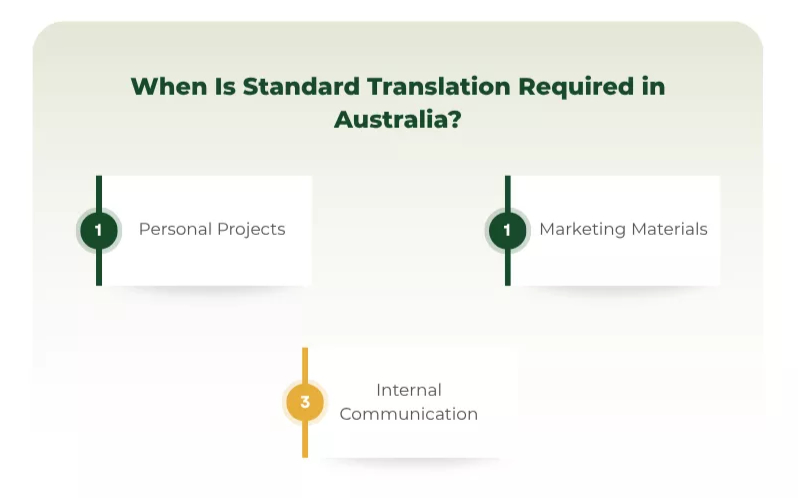 When Is Standard Translation Required in Australia?

1 Personal Projects

1 Marketing Materials

3 Internal Communication